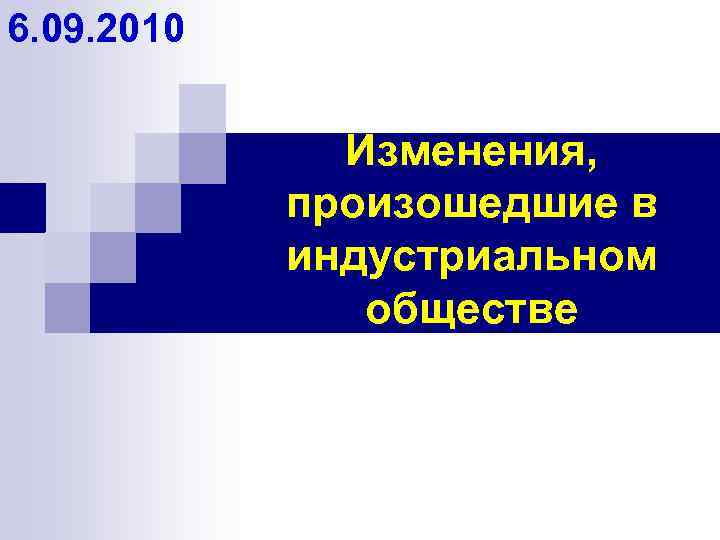 6.09.2010

Изменения, произошедшие в индустриальном обществе